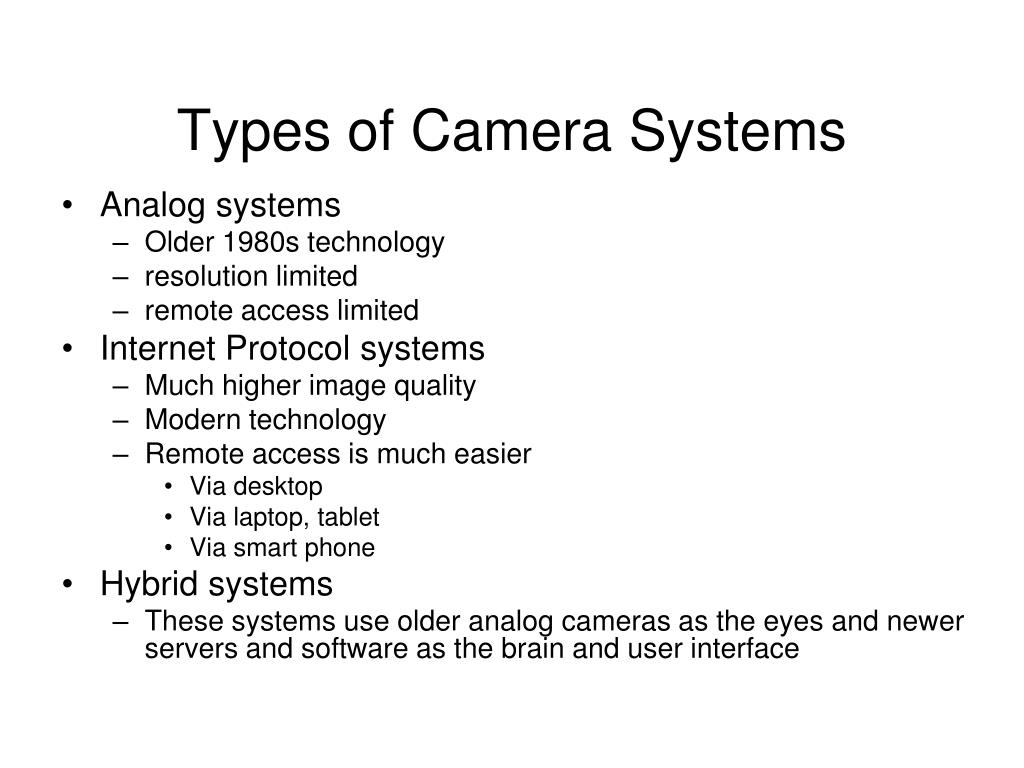 Types of Camera Systems

• Analog systems
– Older 1980s technology
– resolution limited
– remote access limited
• Internet Protocol systems
– Much higher image quality
– Modern technology
– Remote access is much easier
• Via desktop
• Via laptop, tablet
• Via smart phone
• Hybrid systems
– These systems use older analog cameras as the eyes and newer servers and software as the brain and user interface